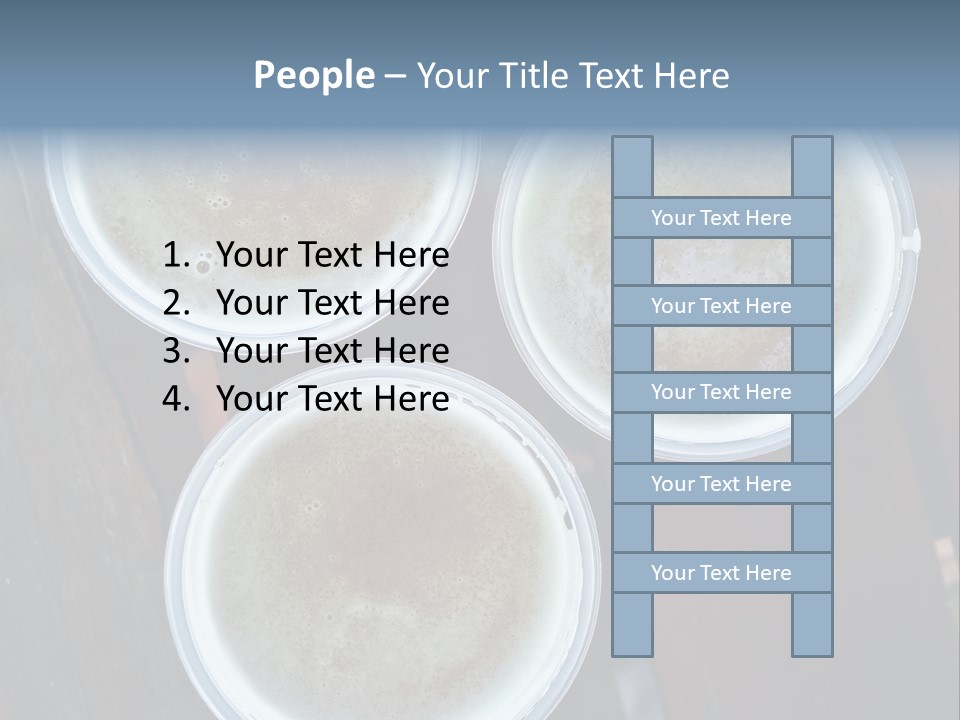 People – Your Title Text Here

1. Your Text Here
2. Your Text Here
3. Your Text Here
4. Your Text Here

Your Text Here

Your Text Here

Your Text Here

Your Text Here

Your Text Here